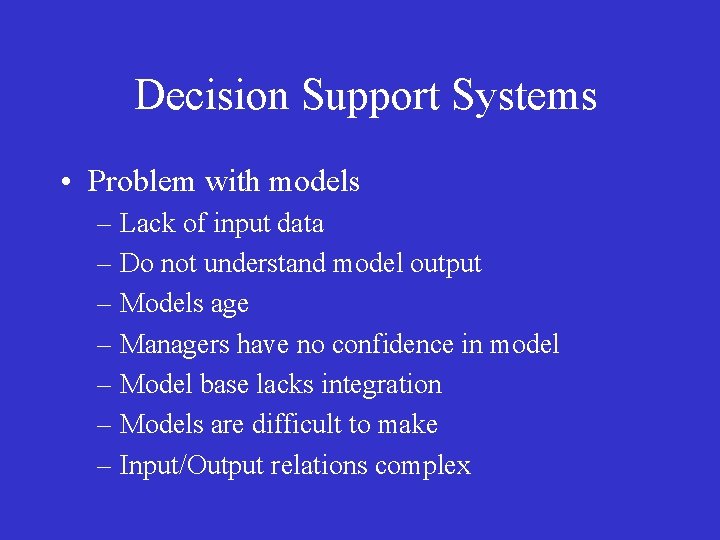 Decision Support Systems

• Problem with models
– Lack of input data
– Do not understand model output
– Models age
– Managers have no confidence in model
– Model base lacks integration
– Models are difficult to make
– Input/Output relations complex